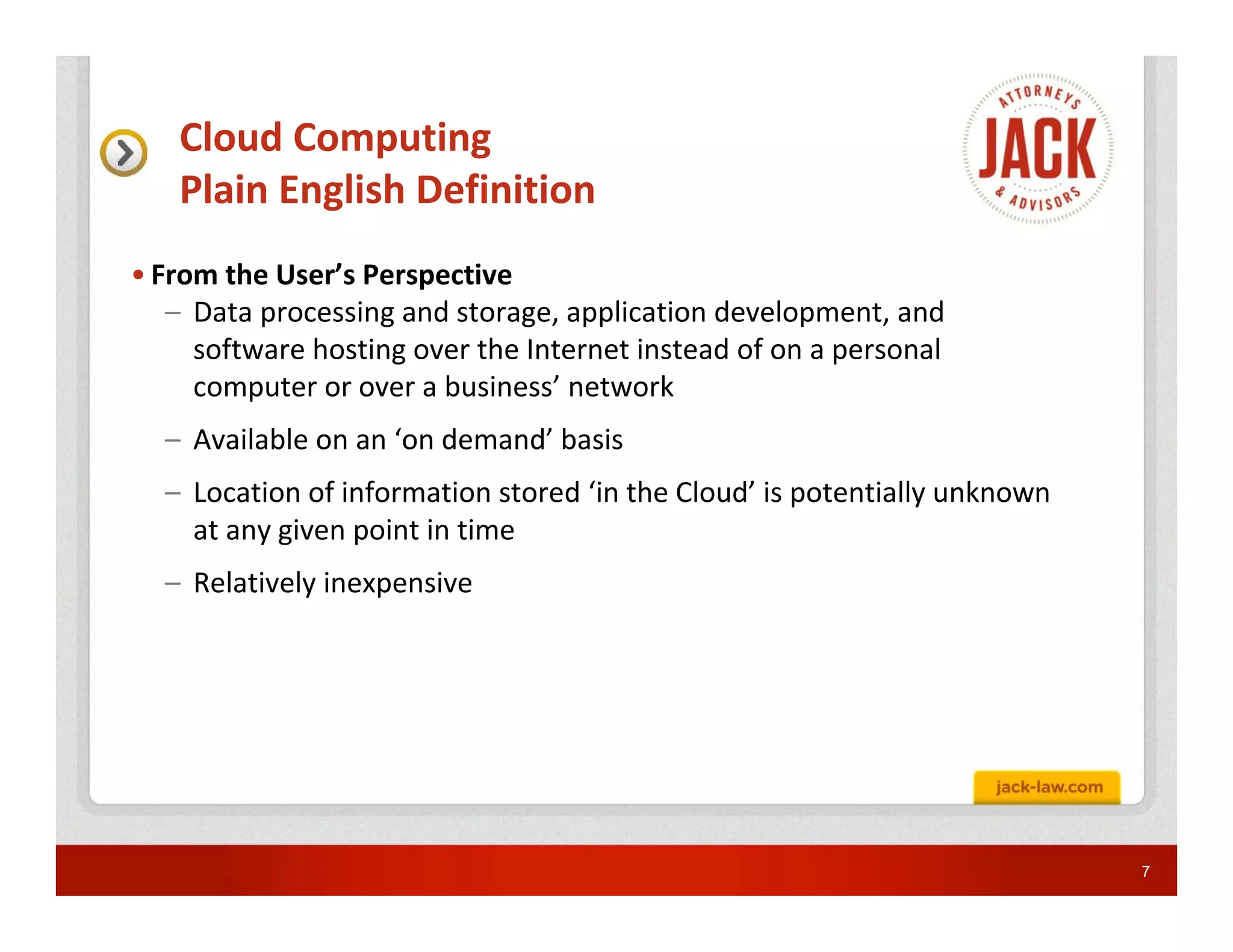 Cloud Computing
Plain English Definition

ATTORNEYS
JACK
& ADVISORS

• From the User's Perspective
– Data processing and storage, application development, and software hosting over the Internet instead of on a personal computer or over a business' network
– Available on an 'on demand' basis
– Location of information stored 'in the Cloud' is potentially unknown at any given point in time
– Relatively inexpensive

jack-law.com

7